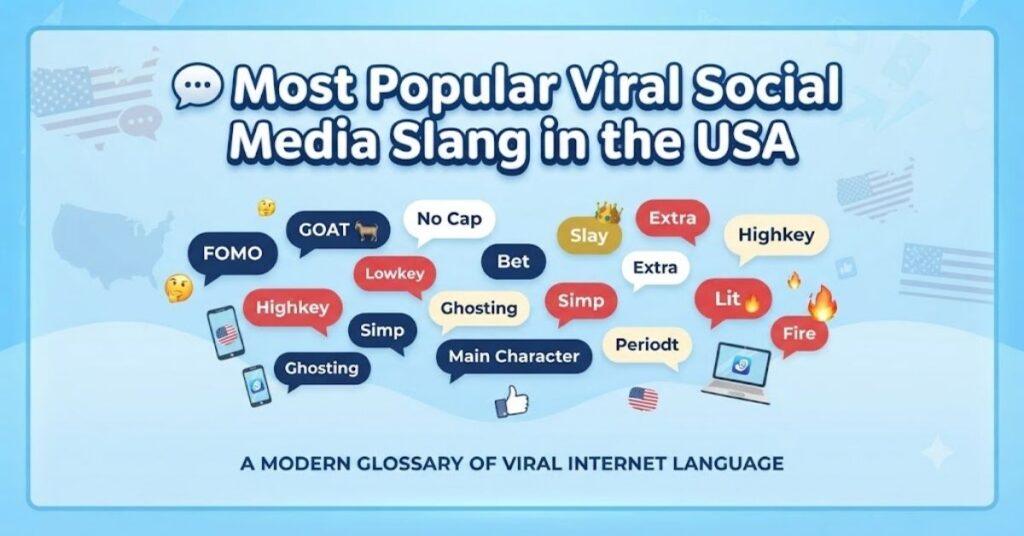 Most Popular Viral Social Media Slang in the USA

FOMO

GOAT

No Cap

Slay

Extra

Highkey

Lowkey

Bet

Extra

Highkey

Simp

Ghosting

Simp

Lit

Fire

Ghosting

Main Character

Periodt

A MODERN GLOSSARY OF VIRAL INTERNET LANGUAGE